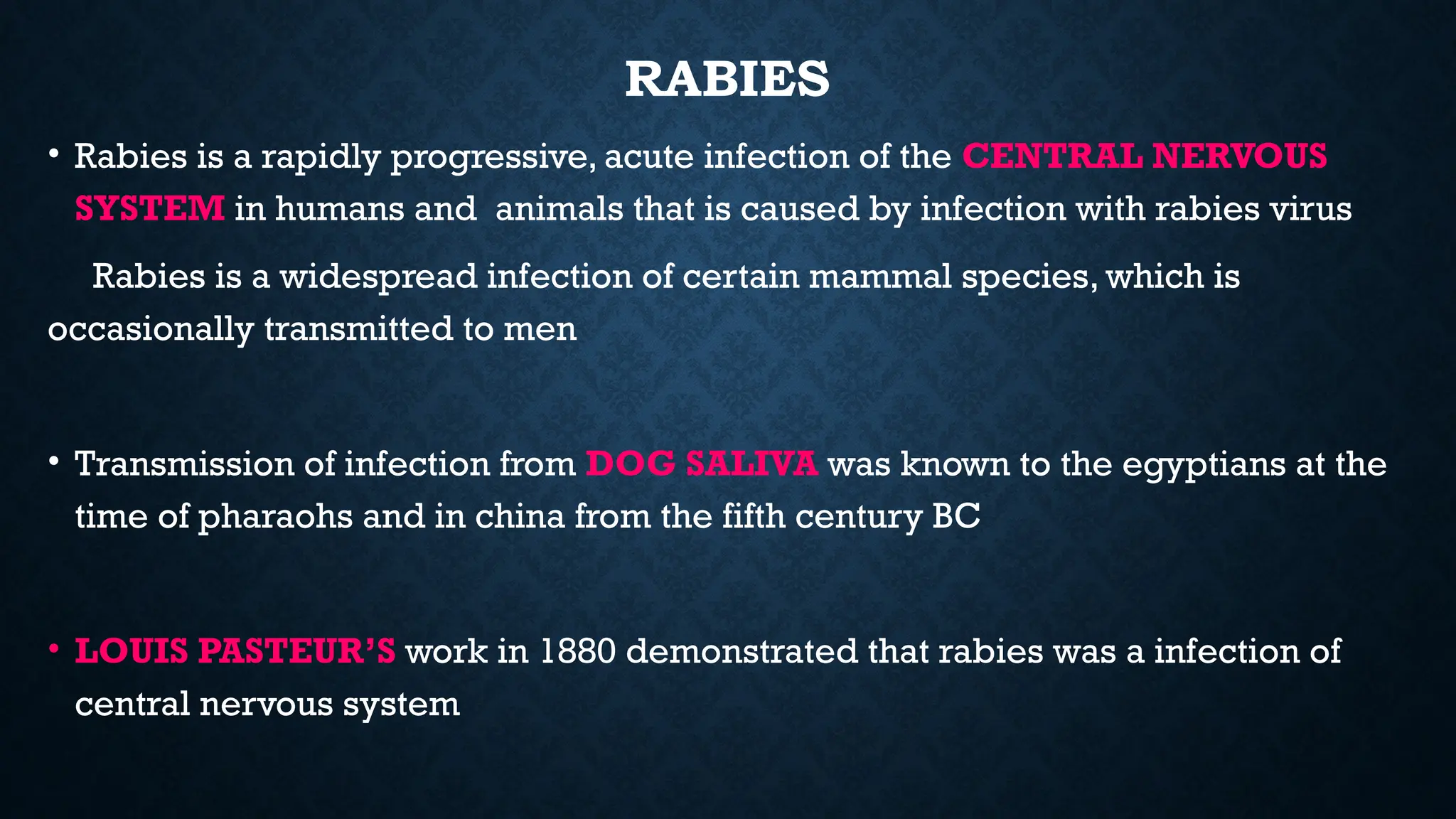 RABIES

• Rabies is a rapidly progressive, acute infection of the CENTRAL NERVOUS SYSTEM in humans and animals that is caused by infection with rabies virus

Rabies is a widespread infection of certain mammal species, which is occasionally transmitted to men

• Transmission of infection from DOG SALIVA was known to the egyptians at the time of pharaohs and in china from the fifth century BC

• LOUIS PASTEUR'S work in 1880 demonstrated that rabies was a infection of central nervous system